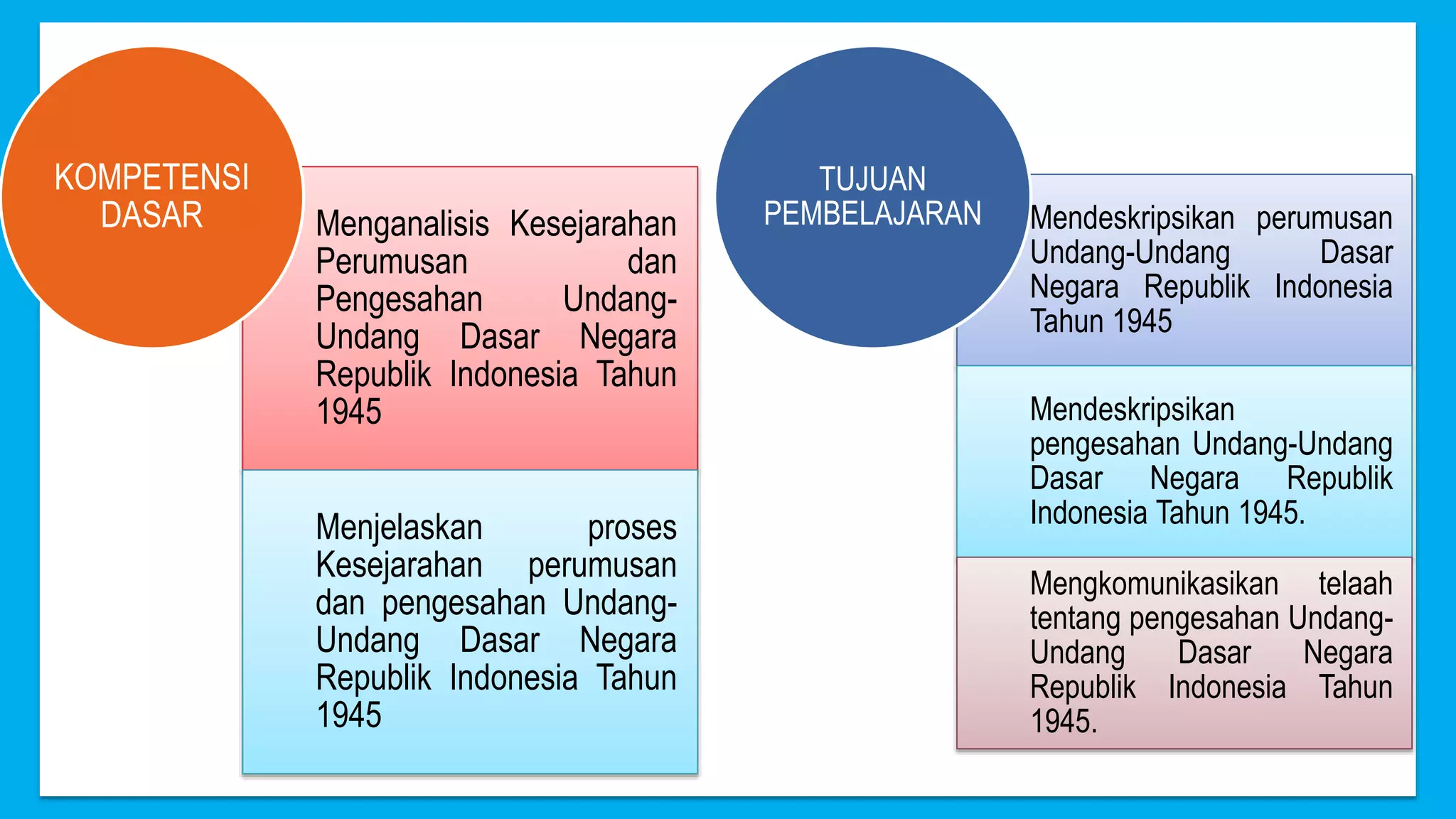 KOMPETENSI DASAR

Menganalisis Kesejarahan Perumusan dan Pengesahan Undang-Undang Dasar Negara Republik Indonesia Tahun 1945

Menjelaskan proses Kesejarahan perumusan dan pengesahan Undang-Undang Dasar Negara Republik Indonesia Tahun 1945

TUJUAN PEMBELAJARAN

Mendeskripsikan perumusan Undang-Undang Dasar Negara Republik Indonesia Tahun 1945

Mendeskripsikan pengesahan Undang-Undang Dasar Negara Republik Indonesia Tahun 1945.

Mengkomunikasikan telaah tentang pengesahan Undang-Undang Dasar Negara Republik Indonesia Tahun 1945.